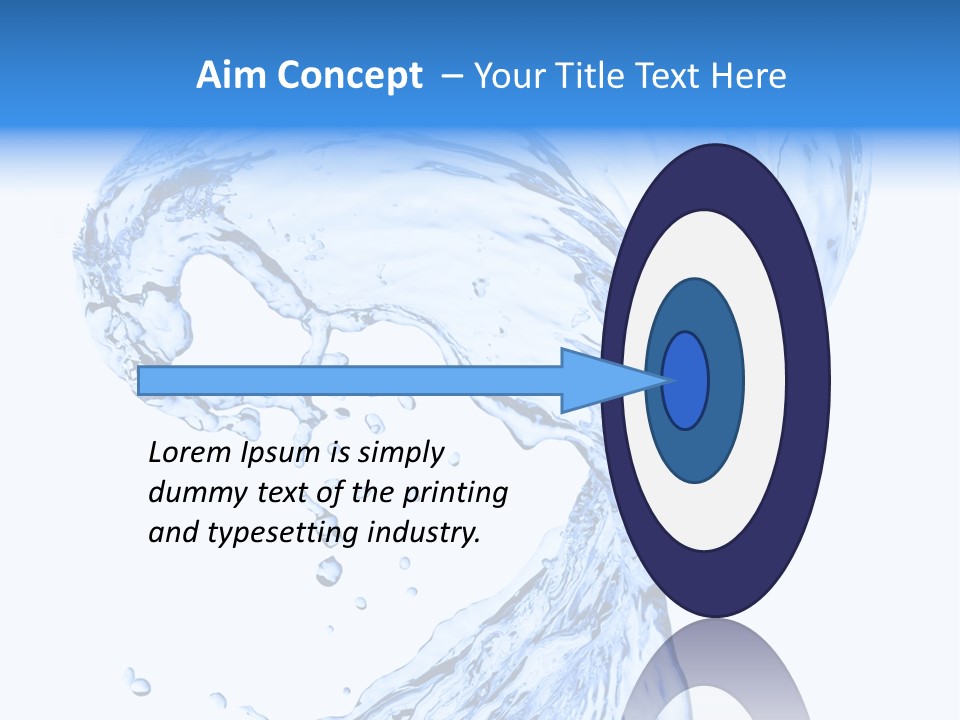 Aim Concept – Your Title Text Here

Lorem Ipsum is simply dummy text of the printing and typesetting industry.